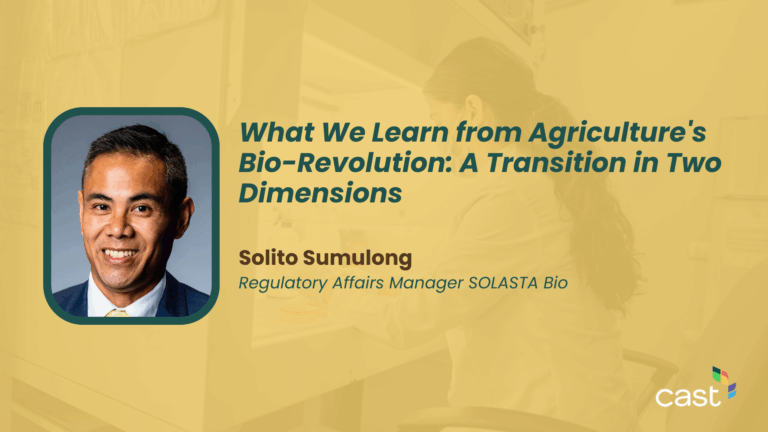 What We Learn from Agriculture's Bio-Revolution: A Transition in Two Dimensions

Solito Sumulong

Regulatory Affairs Manager SOLASTA Bio

cast